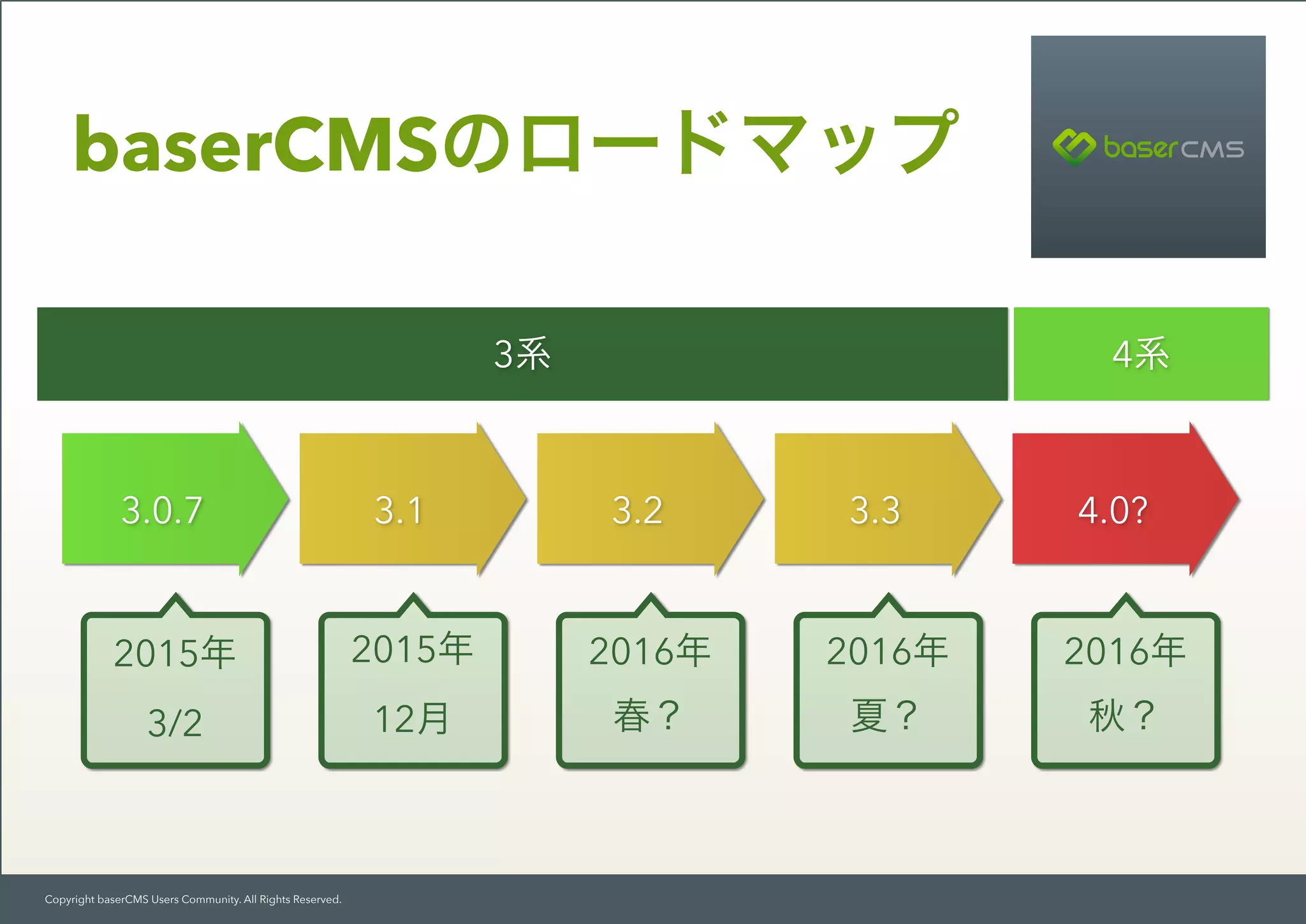 baserCMSのロードマップ

baserCMS

3系

4系

3.0.7

3.1

3.2

3.3

4.0?

2015年 3/2

2015年 12月

2016年 春？

2016年 夏？

2016年 秋？

Copyright baserCMS Users Community. All Rights Reserved.